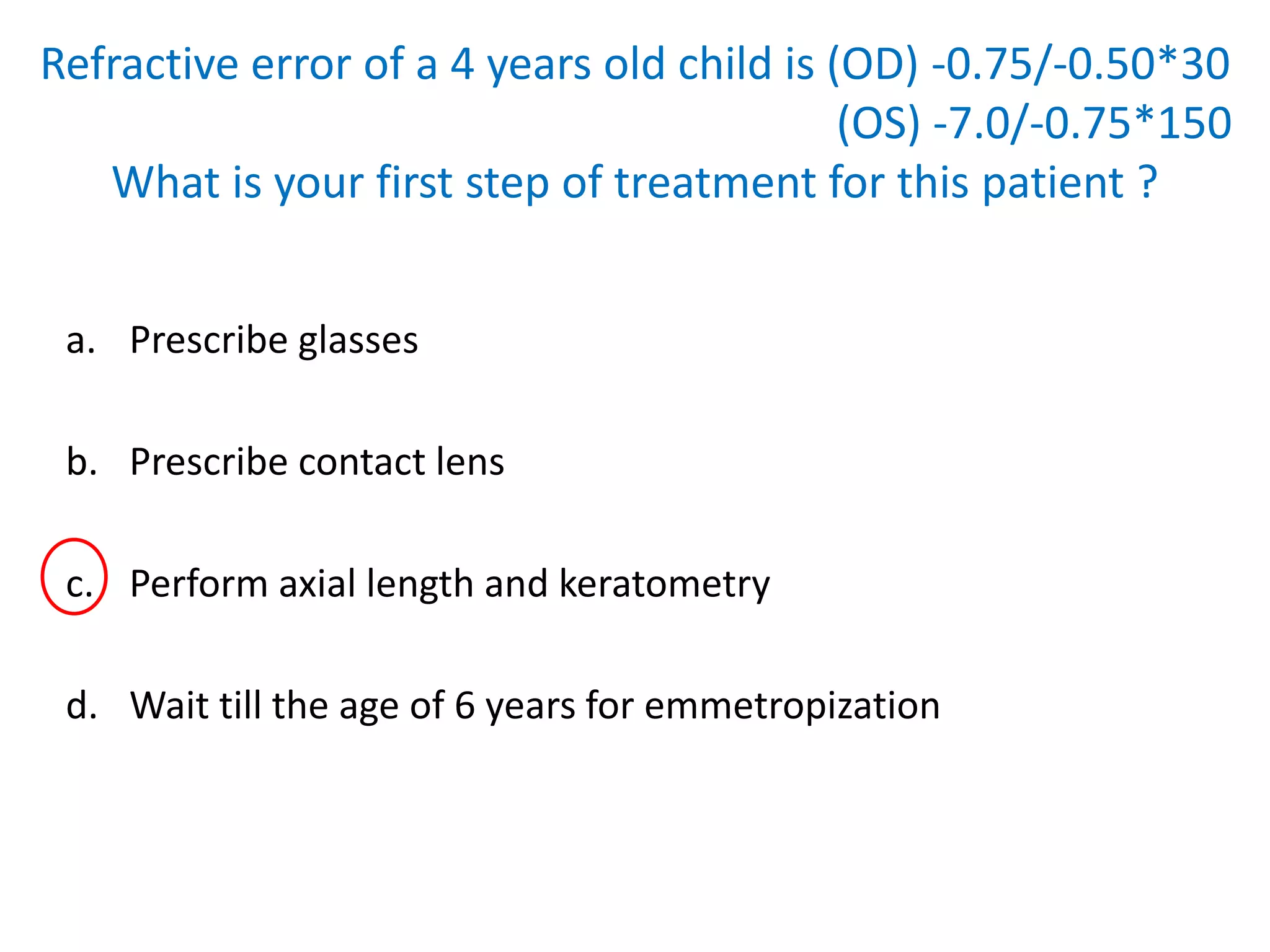 Refractive error of a 4 years old child is (OD) -0.75/-0.50*30
(OS) -7.0/-0.75*150
What is your first step of treatment for this patient ?

a. Prescribe glasses

b. Prescribe contact lens

c. Perform axial length and keratometry

d. Wait till the age of 6 years for emmetropization